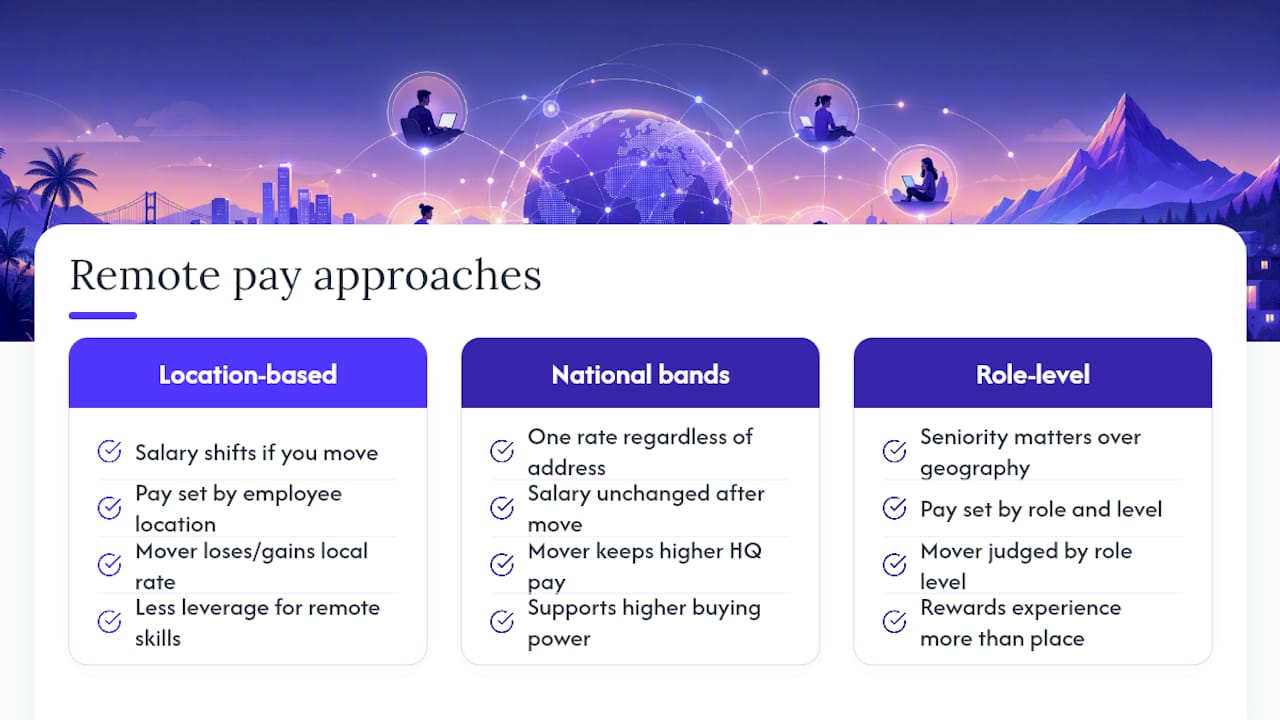 Remote pay approaches

Location-based

Salary shifts if you move

Pay set by employee location

Mover loses/gains local rate

Less leverage for remote skills

National bands

One rate regardless of address

Salary unchanged after move

Mover keeps higher HQ pay

Supports higher buying power

Role-level

Seniority matters over geography

Pay set by role and level

Mover judged by role level

Rewards experience more than place